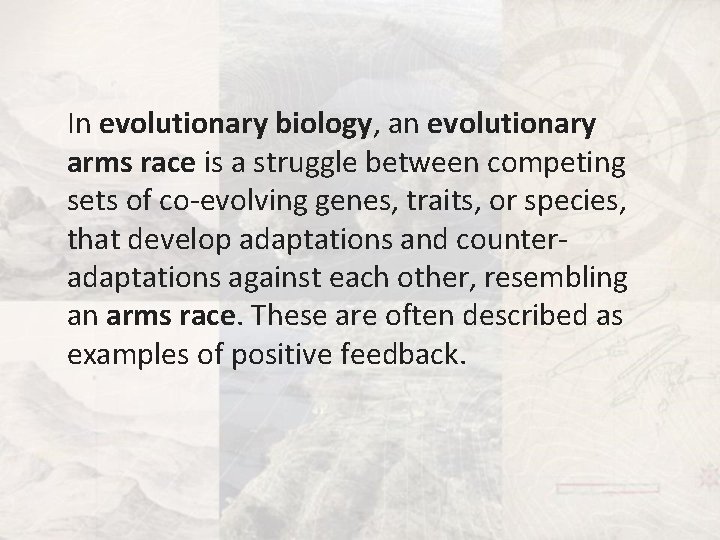 In evolutionary biology, an evolutionary arms race is a struggle between competing sets of co-evolving genes, traits, or species, that develop adaptations and counter-adaptations against each other, resembling an arms race. These are often described as examples of positive feedback.